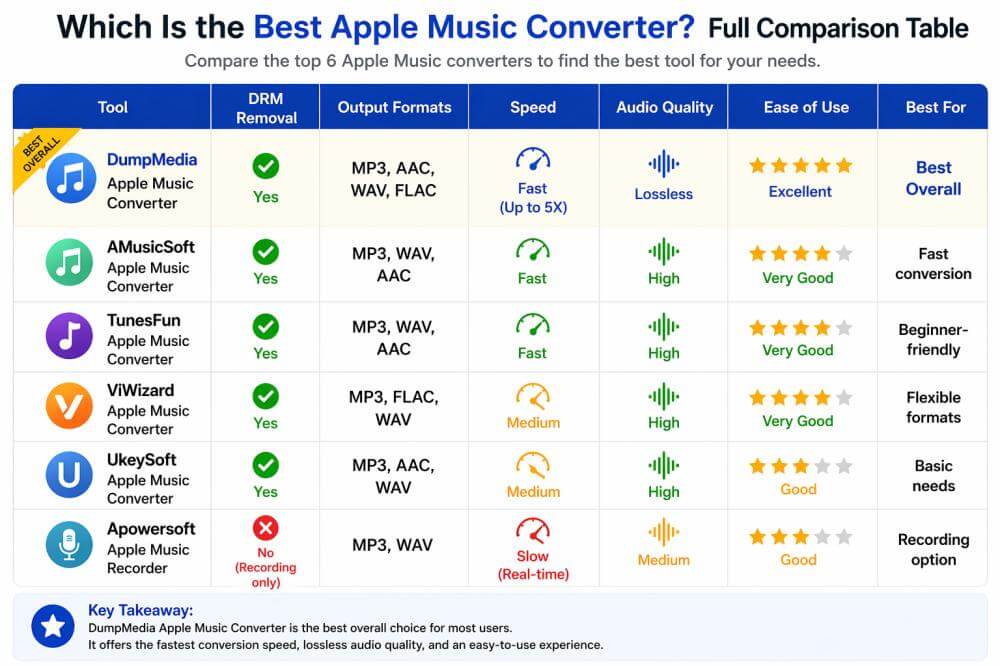 Which Is the Best Apple Music Converter? Full Comparison Table

Compare the top 6 Apple Music converters to find the best tool for your needs.

| Tool | DRM Removal | Output Formats | Speed | Audio Quality | Ease of Use | Best For |
|---|---|---|---|---|---|---|
| BEST OVERALL DumpMedia Apple Music Converter | Yes | MP3, AAC, WAV, FLAC | Fast (Up to 5X) | Lossless | Excellent | Best Overall |
| AMusicSoft Apple Music Converter | Yes | MP3, WAV, AAC | Fast | High | Very Good | Fast conversion |
| TunesFun Apple Music Converter | Yes | MP3, WAV, AAC | Fast | High | Very Good | Beginner-friendly |
| ViWizard Apple Music Converter | Yes | MP3, FLAC, WAV | Medium | High | Very Good | Flexible formats |
| UkeySoft Apple Music Converter | Yes | MP3, AAC, WAV | Medium | High | Good | Basic needs |
| Apowersoft Apple Music Recorder | No (Recording only) | MP3, WAV | Slow (Real-time) | Medium | Good | Recording option |

Key Takeaway:
DumpMedia Apple Music Converter is the best overall choice for most users.
It offers the fastest conversion speed, lossless audio quality, and an easy-to-use experience.